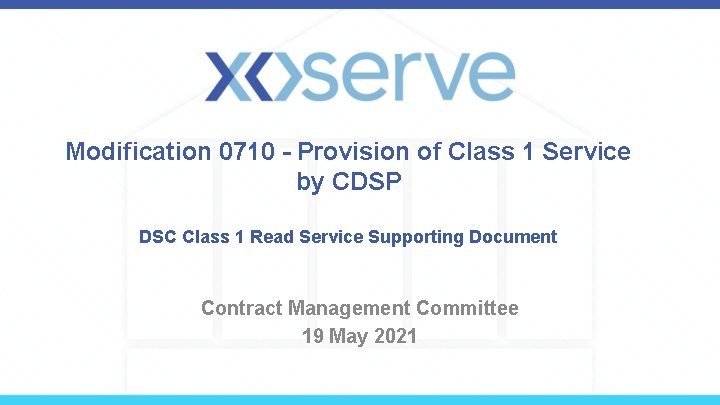 xoserve

Modification 0710 - Provision of Class 1 Service by CDSP

DSC Class 1 Read Service Supporting Document

Contract Management Committee
19 May 2021